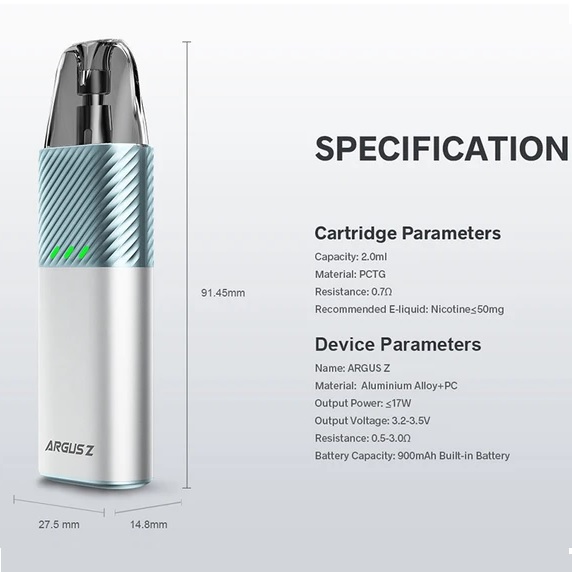 ARGUS Z

91.45mm

27.5 mm

14.8mm

SPECIFICATION

Cartridge Parameters

Capacity: 2.0ml
Material: PCTG
Resistance: 0.7Ω
Recommended E-liquid: Nicotine≤50mg

Device Parameters

Name: ARGUS Z
Material: Aluminium Alloy+PC
Output Power: ≤17W
Output Voltage: 3.2-3.5V
Resistance: 0.5-3.0Ω
Battery Capacity: 900mAh Built-in Battery